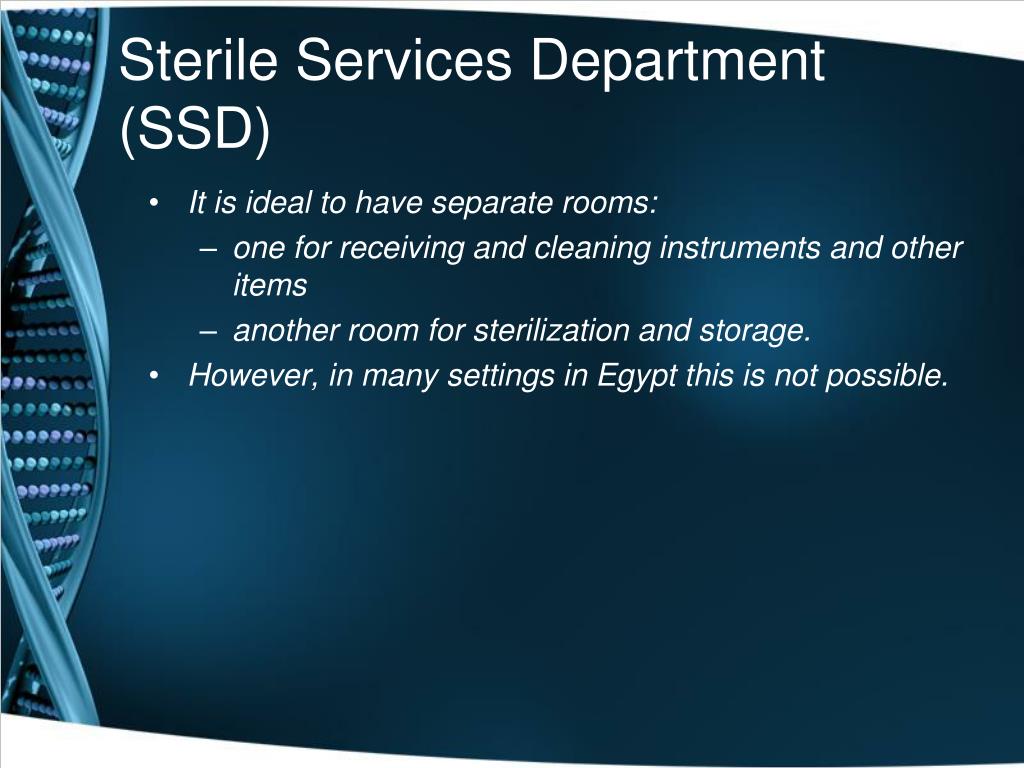 Sterile Services Department (SSD)

• It is ideal to have separate rooms:
– one for receiving and cleaning instruments and other items
– another room for sterilization and storage.
• However, in many settings in Egypt this is not possible.